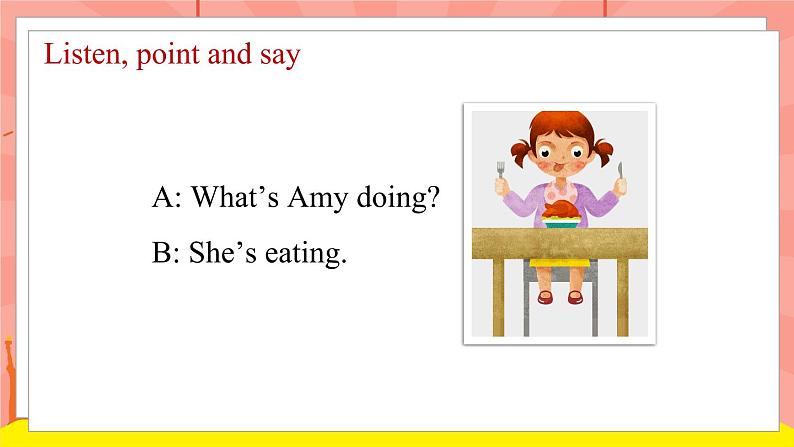 Listen, point and say

A: What’s Amy doing?

B: She’s eating.